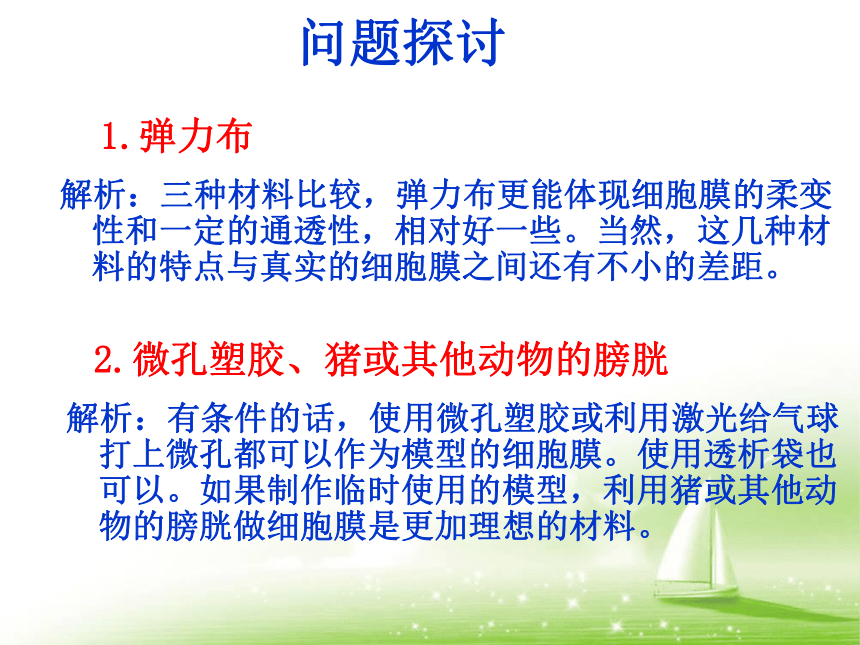 问题探讨

1.弹力布

解析：三种材料比较，弹力布更能体现细胞膜的柔变性和一定的通透性，相对好一些。当然，这几种材料的特点与真实的细胞膜之间还有不小的差距。

2.微孔塑胶、猪或其他动物的膀胱

解析：有条件的话，使用微孔塑胶或利用激光给气球打上微孔都可以作为模型的细胞膜。使用透析袋也可以。如果制作临时使用的模型，利用猪或其他动物的膀胱做细胞膜是更加理想的材料。